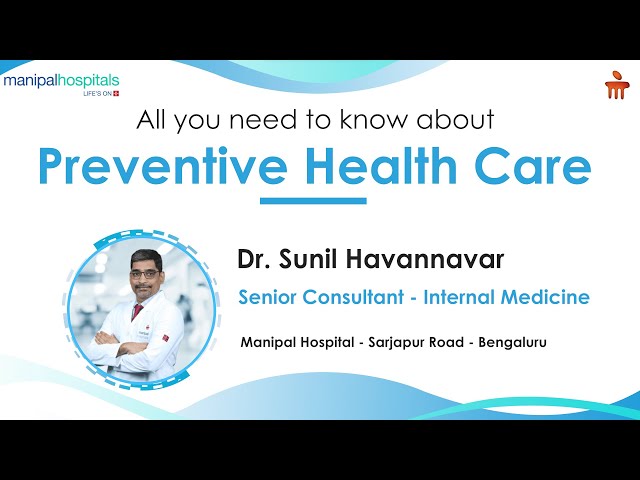 manipalhospitals
LIFE'S ON

All you need to know about

Preventive Health Care

Dr. Sunil Havannavar

Senior Consultant - Internal Medicine

Manipal Hospital - Sarjapur Road - Bengaluru